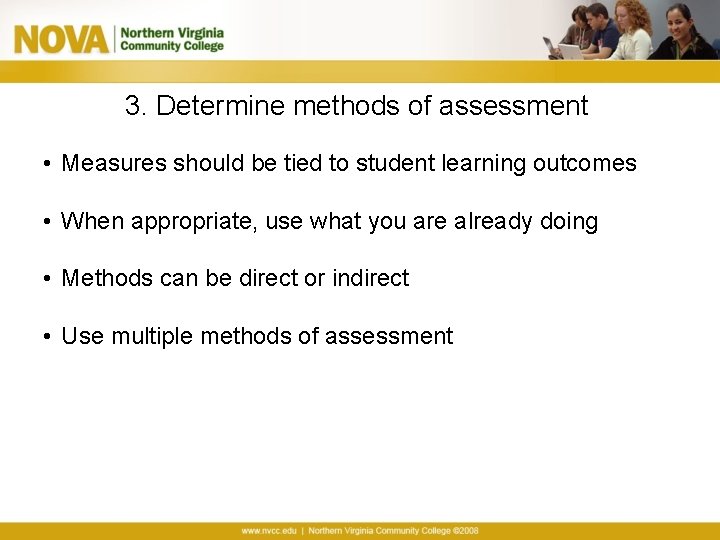 NOVA Northern Virginia Community College

3. Determine methods of assessment

• Measures should be tied to student learning outcomes

• When appropriate, use what you are already doing

• Methods can be direct or indirect

• Use multiple methods of assessment

www.nvcc.edu | Northern Virginia Community College ©2008